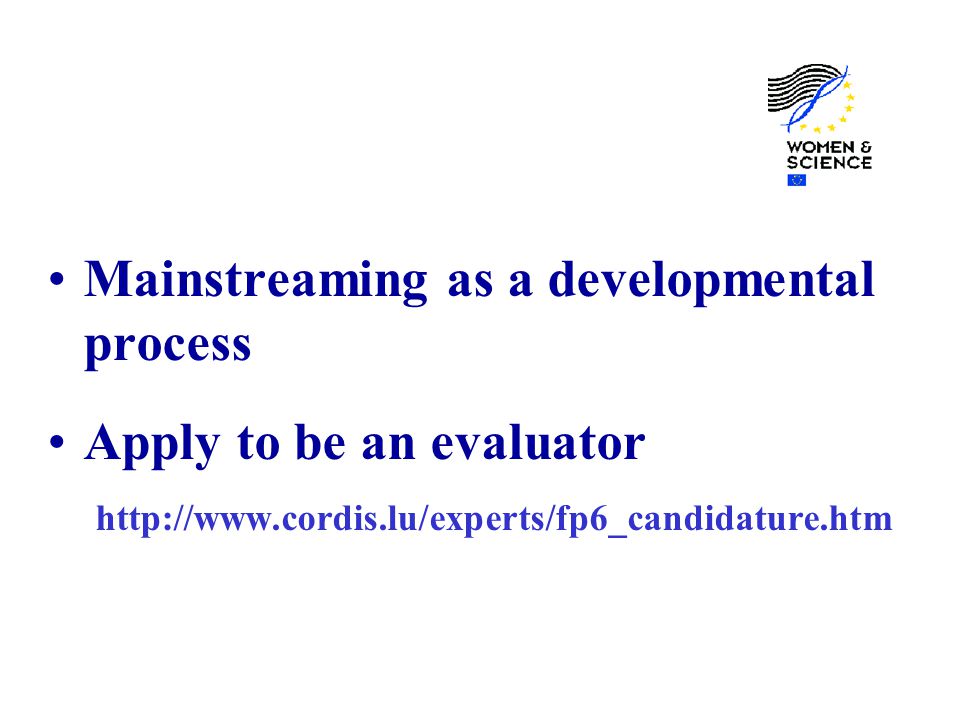 WOMEN &
SCIENCE

• Mainstreaming as a developmental process

• Apply to be an evaluator

http://www.cordis.lu/experts/fp6_candidature.htm